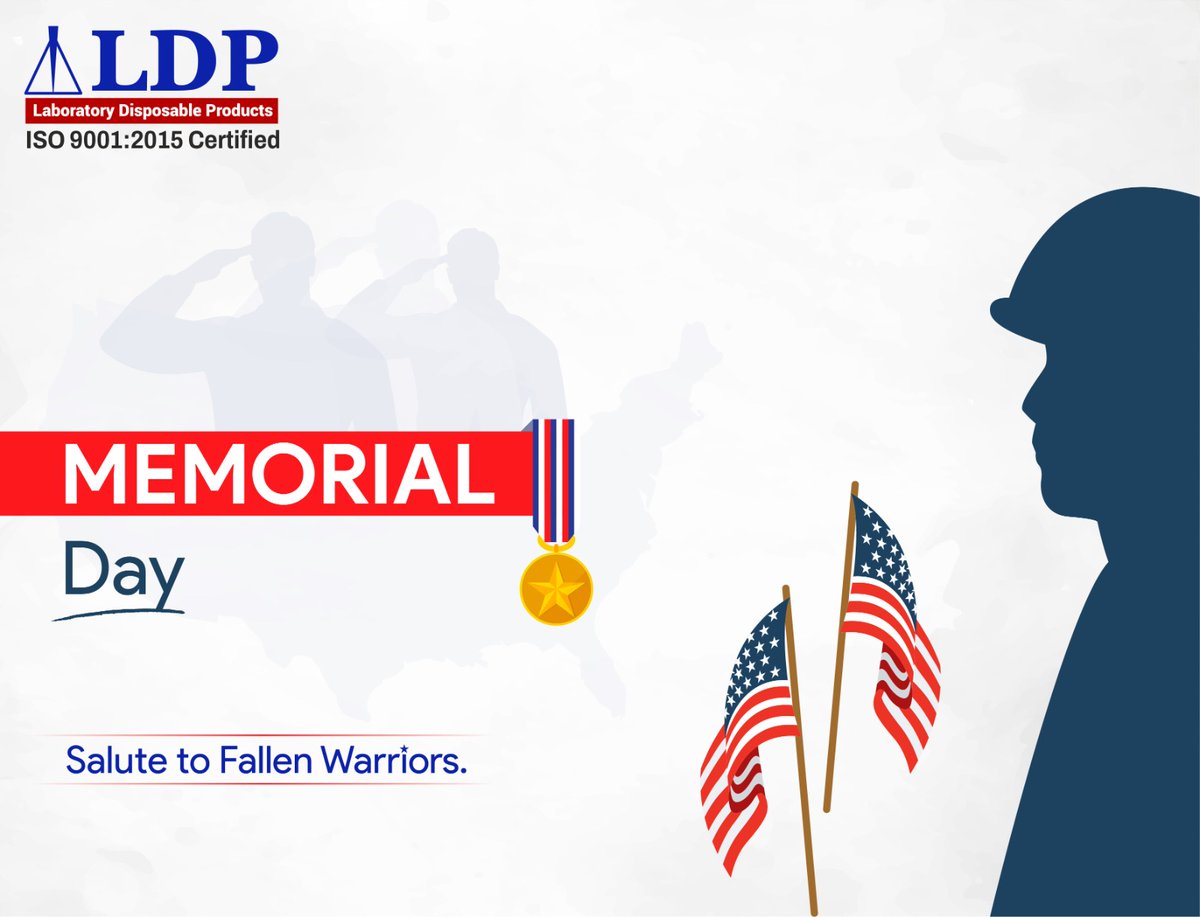 LDP
Laboratory Disposable Products
ISO 9001:2015 Certified

MEMORIAL
Day

Salute to Fallen Warriors.